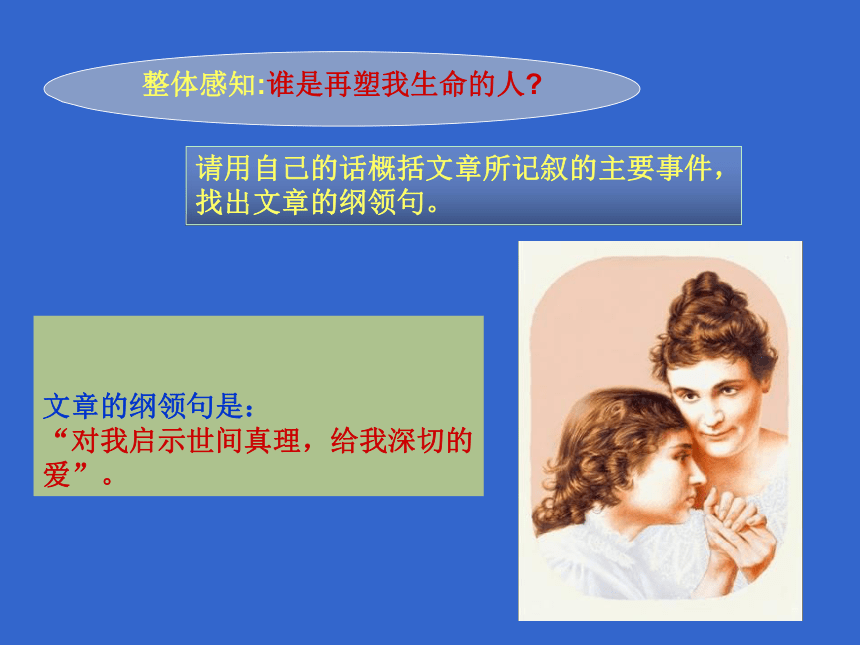 整体感知:谁是再塑我生命的人?

请用自己的话概括文章所记叙的主要事件，找出文章的纲领句。

文章的纲领句是：
“对我启示世间真理，给我深切的爱”。